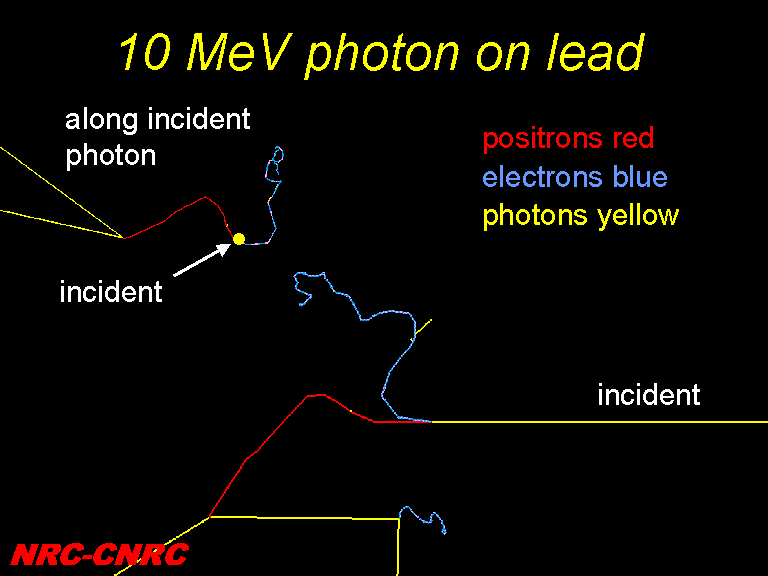 10 MeV photon on lead

along incident photon

positrons red
electrons blue
photons yellow

incident

incident

NRC-CNRC